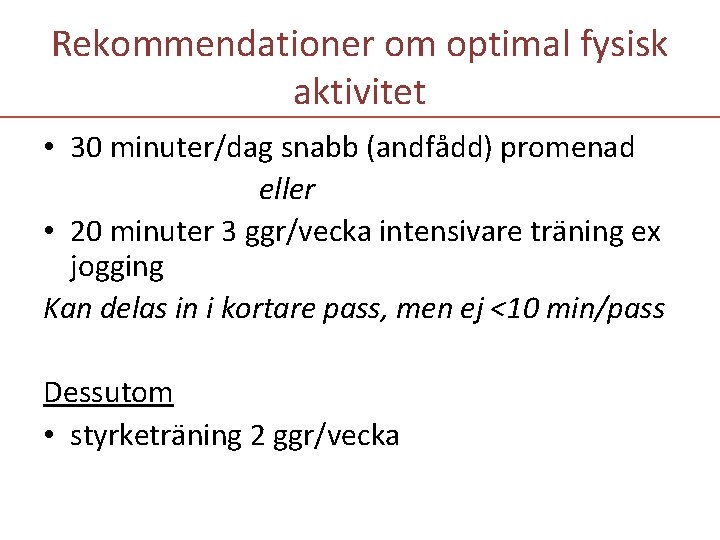 Rekommendationer om optimal fysisk aktivitet

• 30 minuter/dag snabb (andfådd) promenad

eller

• 20 minuter 3 ggr/vecka intensivare träning ex jogging

Kan delas in i kortare pass, men ej <10 min/pass

Dessutom

• styrketräning 2 ggr/vecka